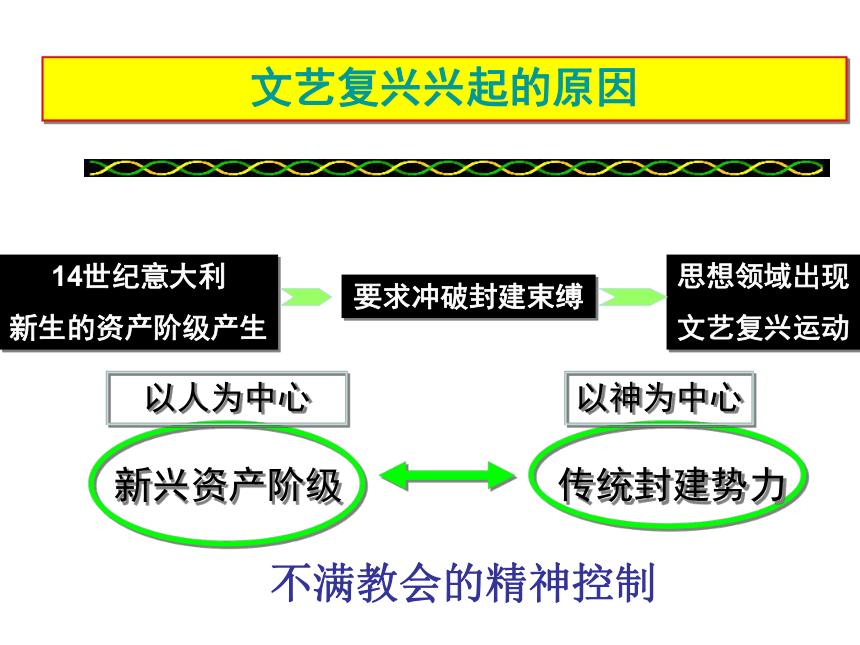 文艺复兴兴起的原因

14世纪意大利
新生的资产阶级产生

要求冲破封建束缚

思想领域出现
文艺复兴运动

以人为中心

以神为中心

新兴资产阶级

传统封建势力

不满教会的精神控制